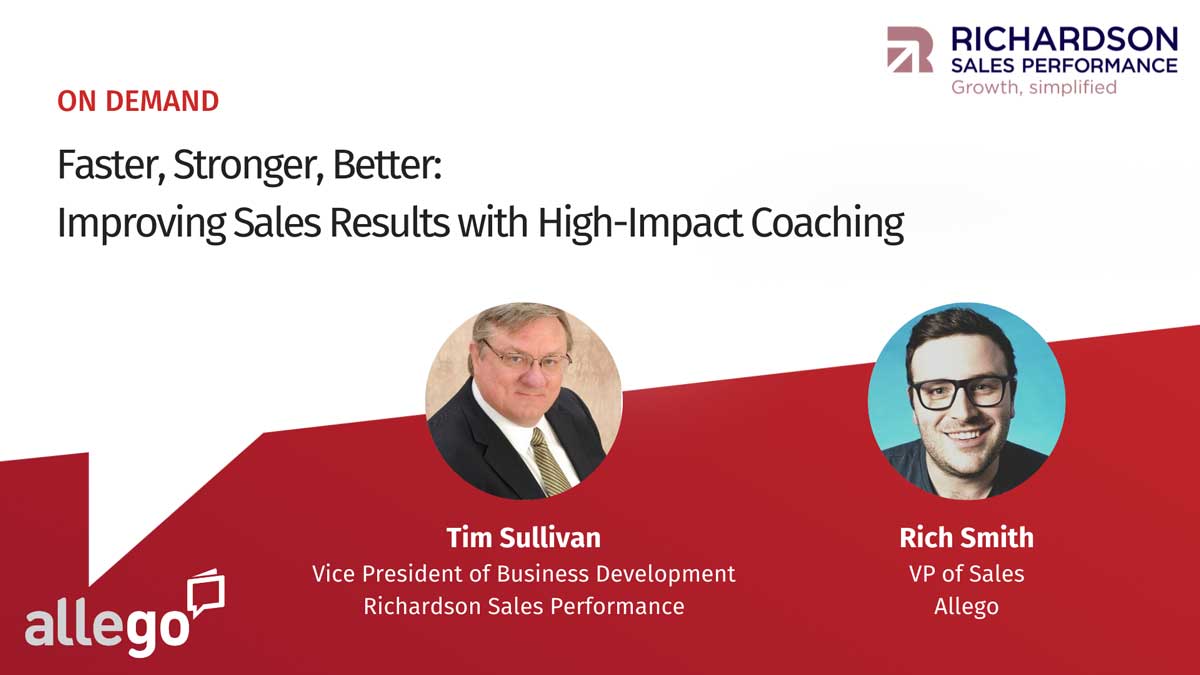 RICHARDSON
SALES PERFORMANCE
Growth, simplified

ON DEMAND

Faster, Stronger, Better:
Improving Sales Results with High-Impact Coaching

Tim Sullivan
Vice President of Business Development
Richardson Sales Performance

Rich Smith
VP of Sales
Allego

allego